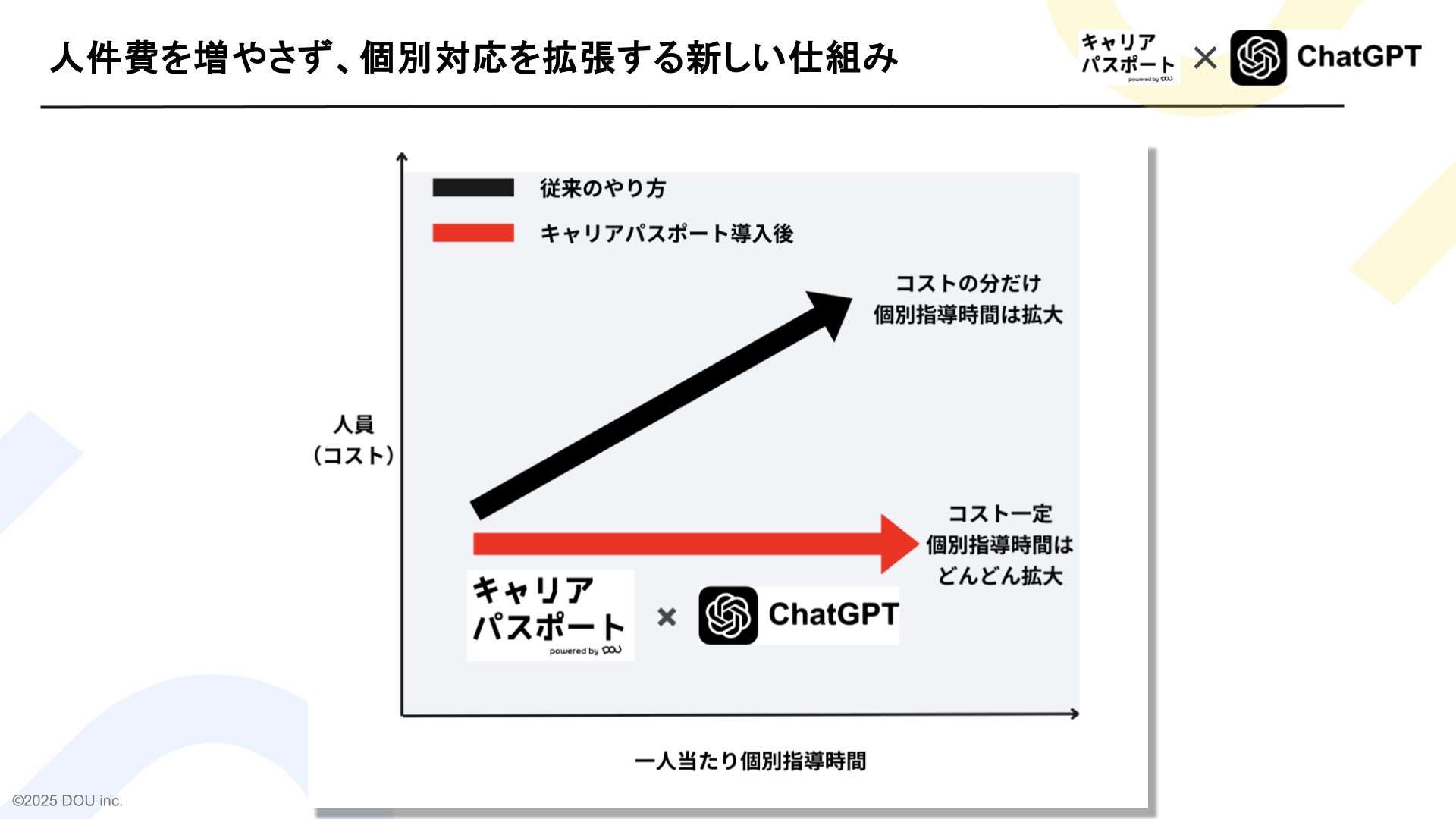 人件費を増やさず、個別対応を拡張する新しい仕組み

キャリア パスポート powered by DOU × ChatGPT

従来のやり方

キャリアパスポート導入後

コストの分だけ 個別指導時間は拡大

人員 (コスト)

コスト一定 個別指導時間は どんどん拡大

キャリア パスポート powered by DOU × ChatGPT

一人当たり個別指導時間

©2025 DOU inc.